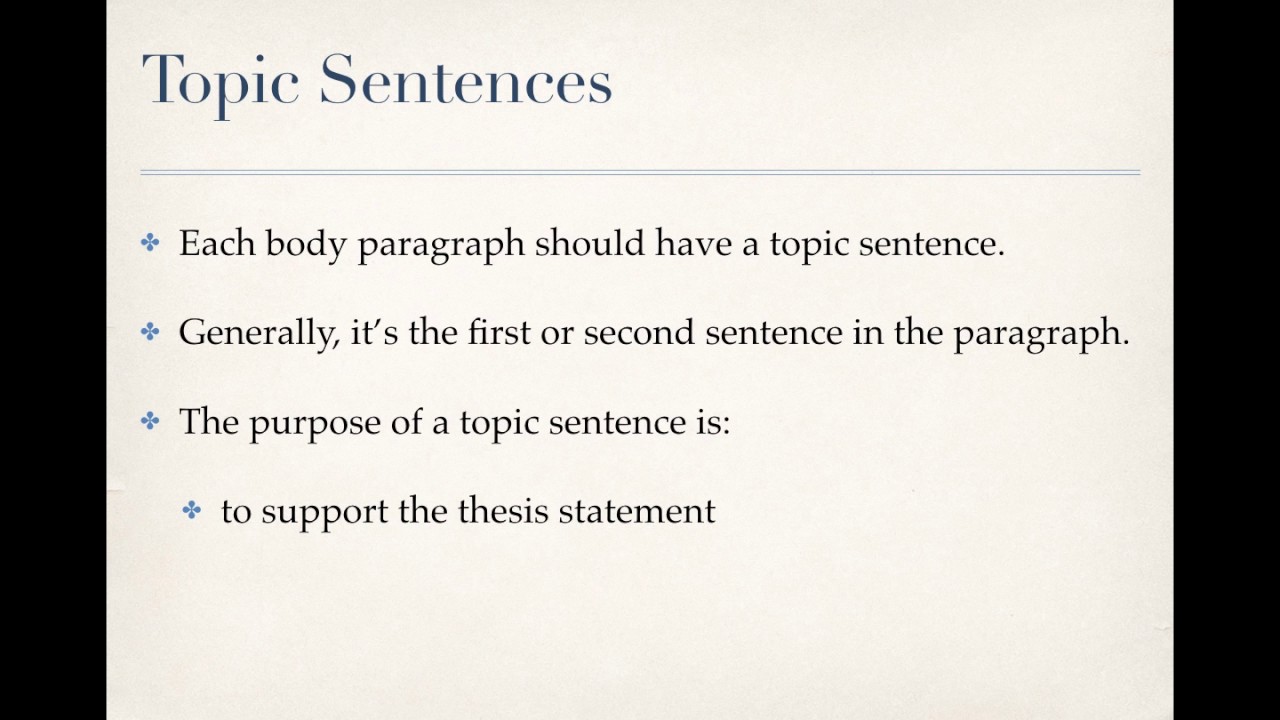 Topic Sentences

✤ Each body paragraph should have a topic sentence.

✤ Generally, it's the first or second sentence in the paragraph.

✤ The purpose of a topic sentence is:

✤ to support the thesis statement